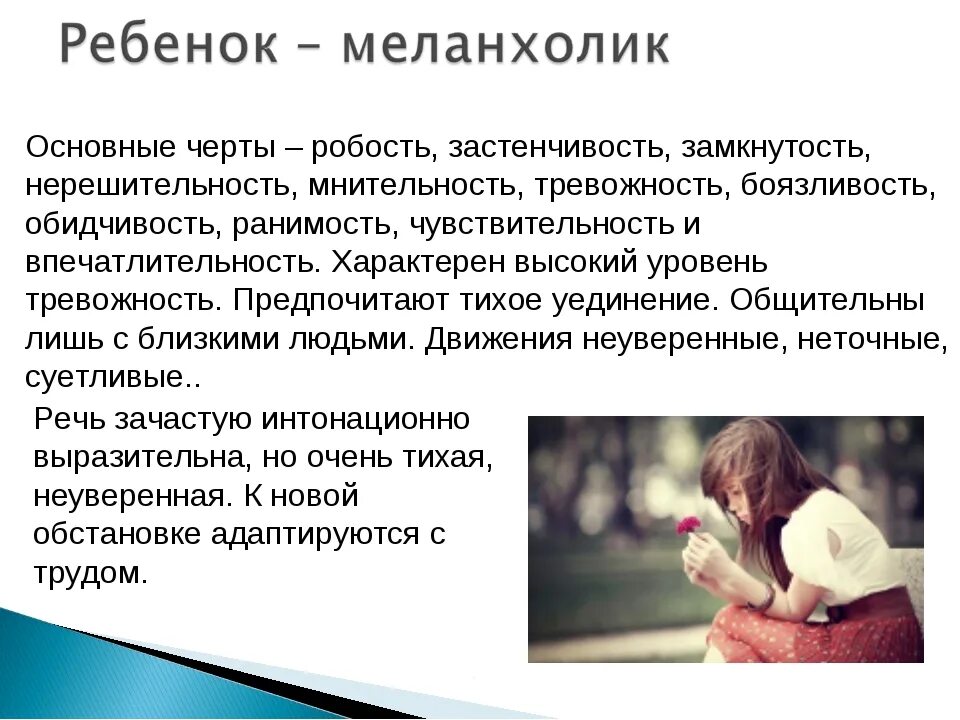 Ребенок – меланхолик

Основные черты – робость, застенчивость, замкнутость, нерешительность, мнительность, тревожность, боязливость, обидчивость, ранимость, чувствительность и впечатлительность. Характерен высокий уровень тревожность. Предпочитают тихое уединение. Общительны лишь с близкими людьми. Движения неуверенные, неточные, суетливые..

Речь зачастую интонационно выразительна, но очень тихая, неуверенная. К новой обстановке адаптируются с трудом.